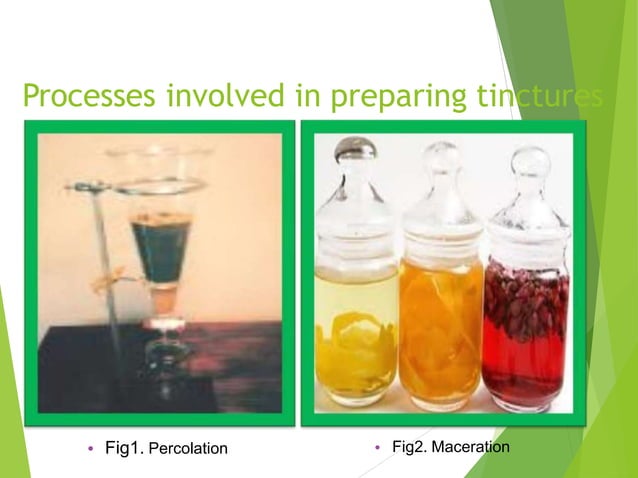 Processes involved in preparing tinctures

• Fig1. Percolation

• Fig2. Maceration